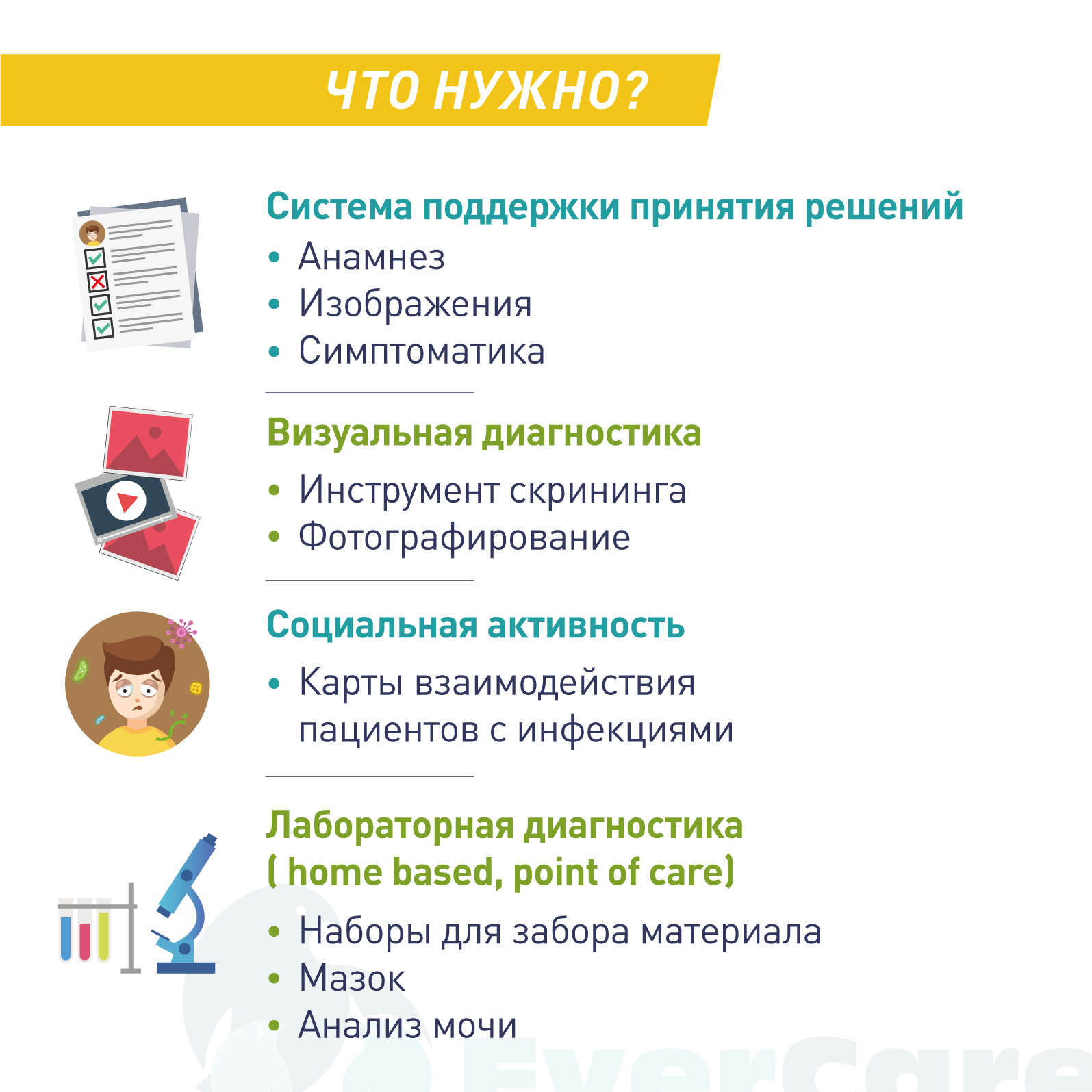 ЧТО НУЖНО?

Система поддержки принятия решений
• Анамнез
• Изображения
• Симптоматика

Визуальная диагностика
• Инструмент скрининга
• Фотографирование

Социальная активность
• Карты взаимодействия пациентов с инфекциями

Лабораторная диагностика ( home based, point of care)
• Наборы для забора материала
• Мазок
• Анализ мочи

EverCare